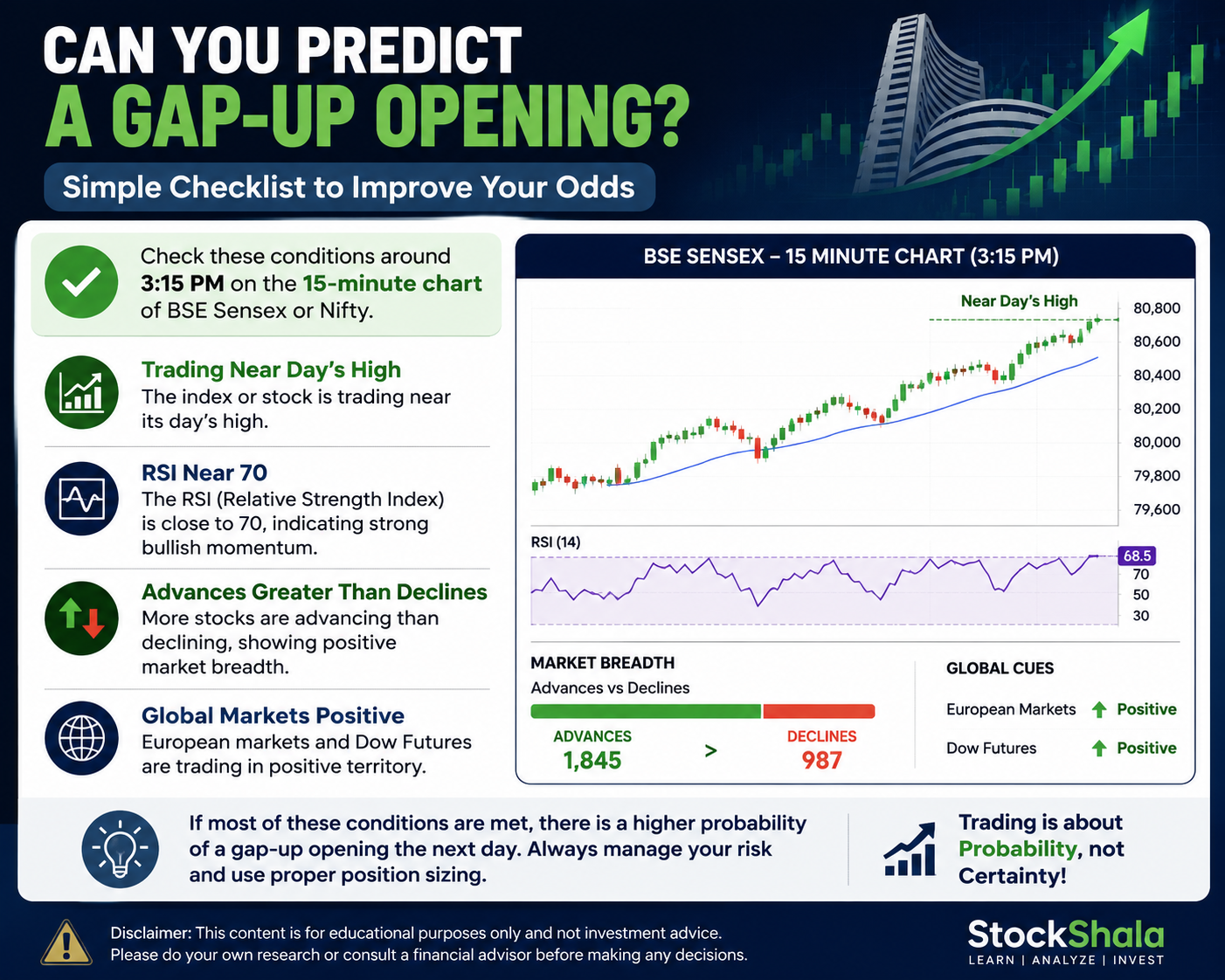 CAN YOU PREDICT
A GAP-UP OPENING?

Simple Checklist to Improve Your Odds

Check these conditions around 3:15 PM on the 15-minute chart of BSE Sensex or Nifty.

Trading Near Day's High
The index or stock is trading near its day's high.

RSI Near 70
The RSI (Relative Strength Index) is close to 70, indicating strong bullish momentum.

Advances Greater Than Declines
More stocks are advancing than declining, showing positive market breadth.

Global Markets Positive
European markets and Dow Futures are trading in positive territory.

BSE SENSEX – 15 MINUTE CHART (3:15 PM)

Near Day's High

80,800
80,600
80,400
80,200
80,000
79,800
79,600

RSI (14)
68.5
70
50
30

MARKET BREADTH
Advances vs Declines

ADVANCES
1,845
>
DECLINES
987

GLOBAL CUES
European Markets Positive
Dow Futures Positive

If most of these conditions are met, there is a higher probability of a gap-up opening the next day. Always manage your risk and use proper position sizing.

Trading is about Probability, not Certainty!

Disclaimer: This content is for educational purposes only and not investment advice.
Please do your own research or consult a financial advisor before making any decisions.

StockShala
LEARN | ANALYZE | INVEST